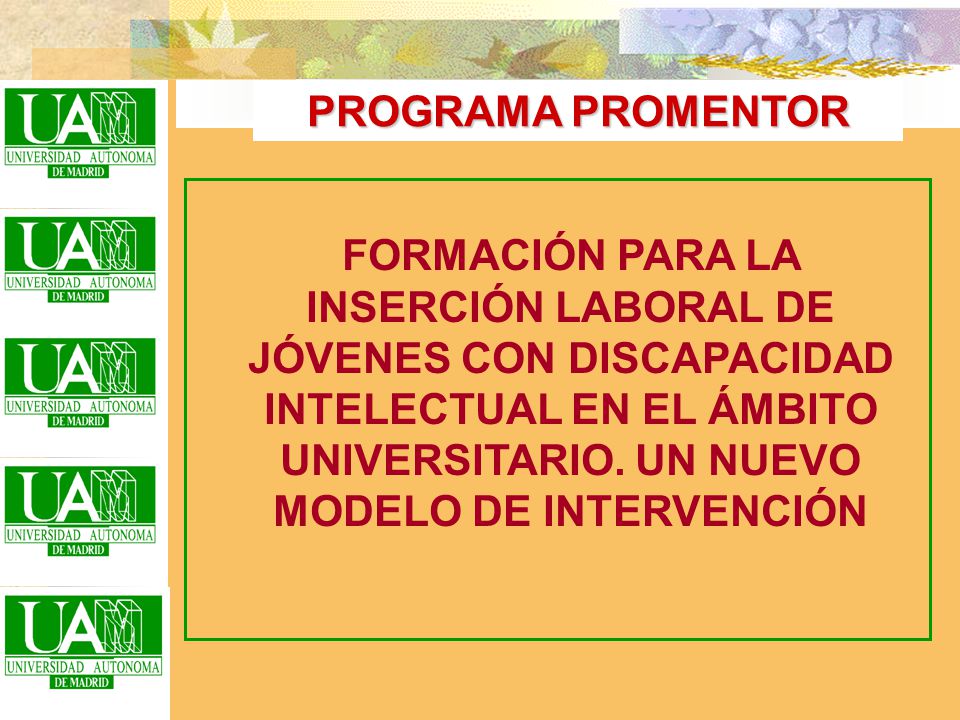 UAM
UNIVERSIDAD AUTONOMA
DE MADRID

UAM
UNIVERSIDAD AUTONOMA
DE MADRID

UAM
UNIVERSIDAD AUTONOMA
DE MADRID

UAM
UNIVERSIDAD AUTONOMA
DE MADRID

UAM
UNIVERSIDAD AUTONOMA
DE MADRID

PROGRAMA PROMENTOR

FORMACIÓN PARA LA INSERCIÓN LABORAL DE JÓVENES CON DISCAPACIDAD INTELECTUAL EN EL ÁMBITO UNIVERSITARIO. UN NUEVO MODELO DE INTERVENCIÓN